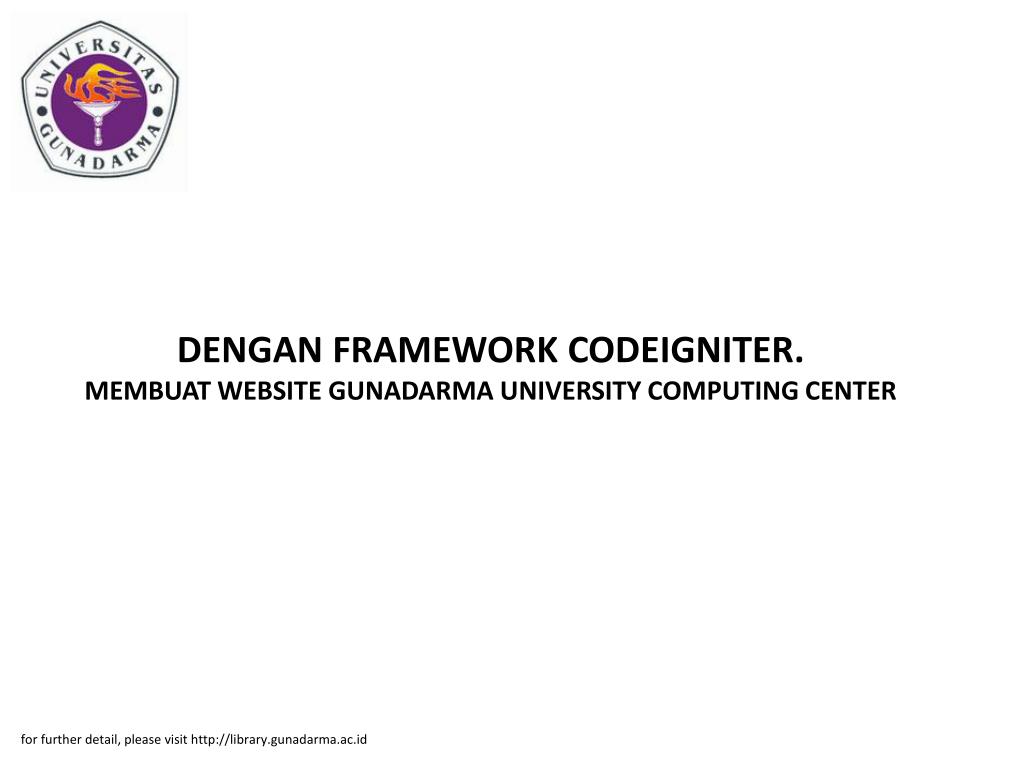 UNIVERSITAS GUNADARMA

DENGAN FRAMEWORK CODEIGNITER.
MEMBUAT WEBSITE GUNADARMA UNIVERSITY COMPUTING CENTER

for further detail, please visit http://library.gunadarma.ac.id